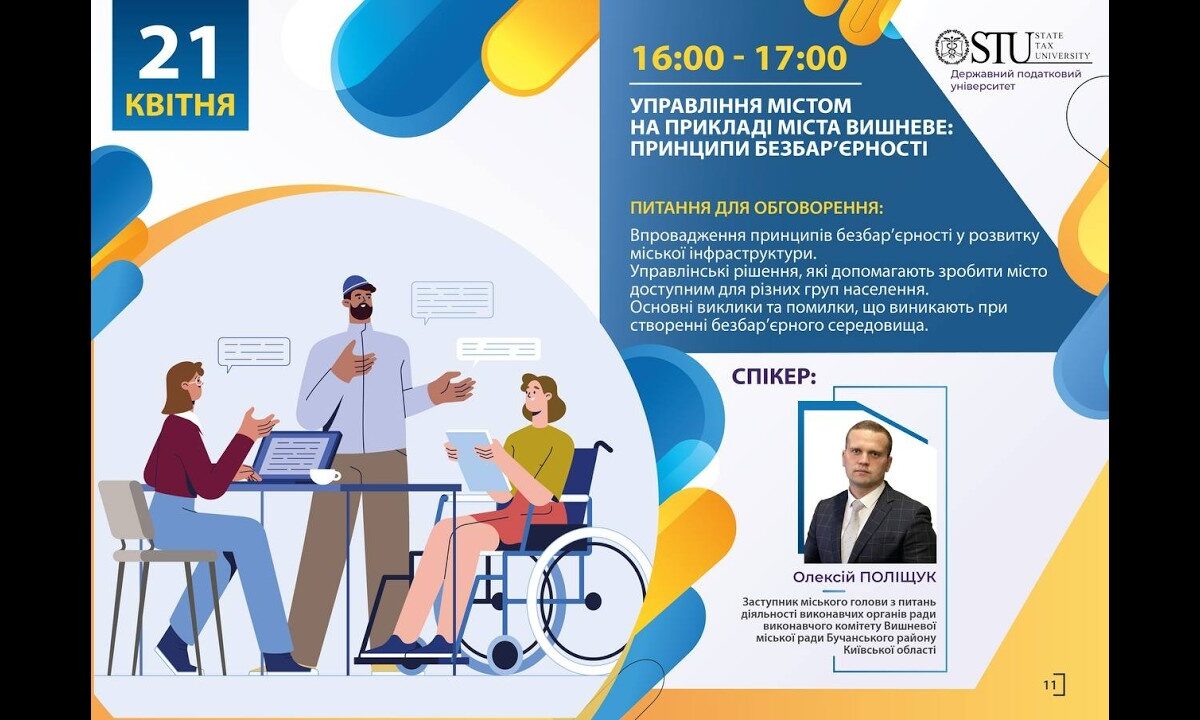 21
КВІТНЯ

16:00 - 17:00

STU STATE TAX UNIVERSITY
Державний податковий університет

УПРАВЛІННЯ МІСТОМ НА ПРИКЛАДІ МІСТА ВИШНЕВЕ: ПРИНЦИПИ БЕЗБАР'ЄРНОСТІ

ПИТАННЯ ДЛЯ ОБГОВОРЕННЯ:

Впровадження принципів безбар'єрності у розвитку міської інфраструктури.
Управлінські рішення, які допомагають зробити місто доступним для різних груп населення.
Основні виклики та помилки, що виникають при створенні безбар'єрного середовища.

СПІКЕР:

Олексій ПОЛІЩУК

Заступник міського голови з питань діяльності виконавчих органів ради виконавчого комітету Вишневої міської ради Бучанського району Київської області

11